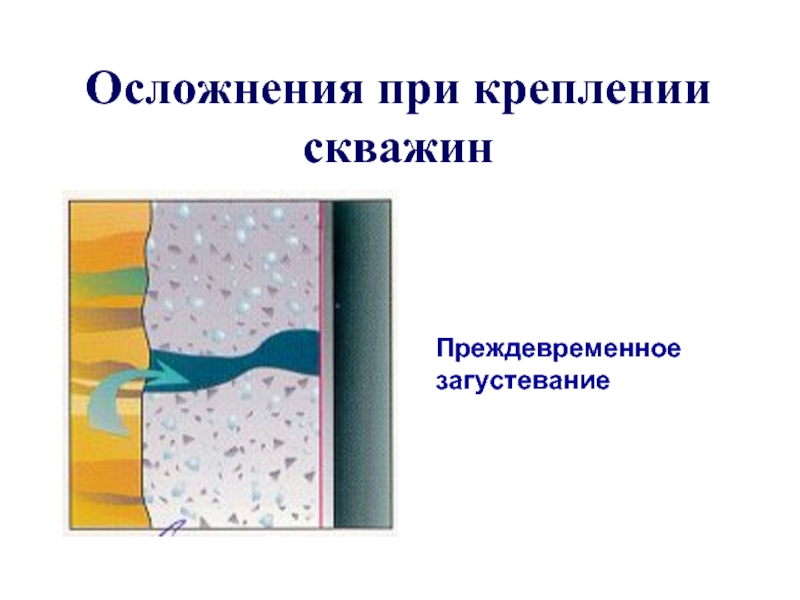 Осложнения при креплении скважин

Преждевременное загустевание